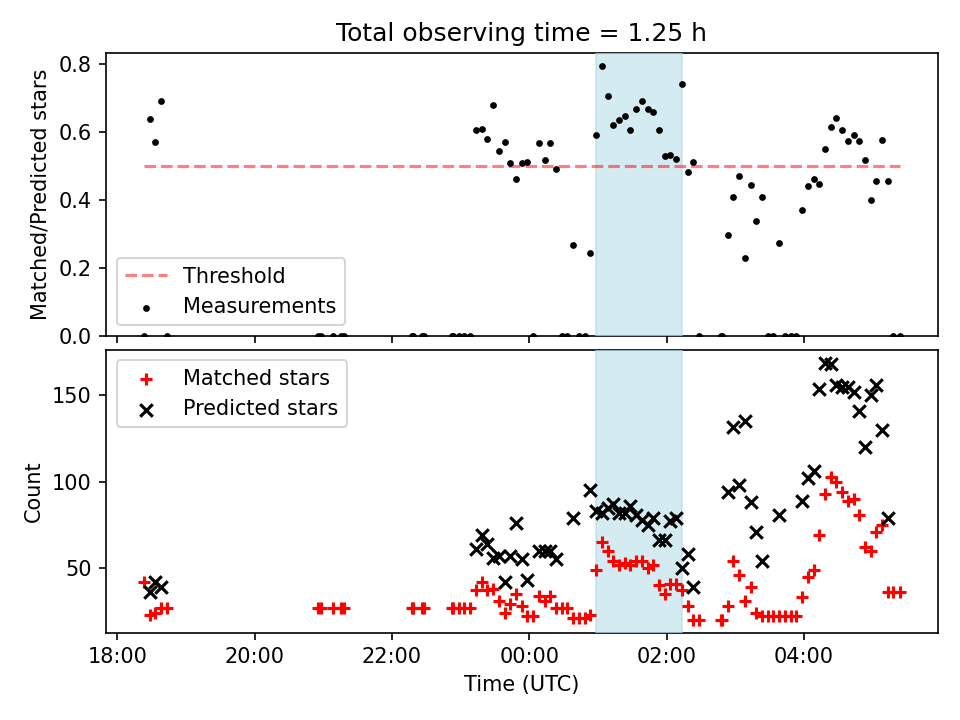 Total observing time = 1.25 h

Matched/Predicted stars

0.8
0.6
0.4
0.2
0.0

Threshold
Measurements

Count

150
100
50

Matched stars
Predicted stars

18:00
20:00
22:00
00:00
02:00
04:00

Time (UTC)